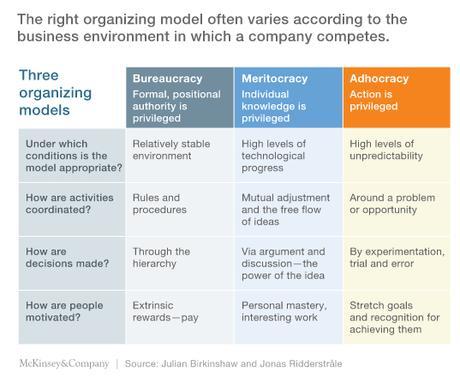 The right organizing model often varies according to the business environment in which a company competes.

| Three organizing models | Bureaucracy Formal, positional authority is privileged | Meritocracy Individual knowledge is privileged | Adhocracy Action is privileged |
|---|---|---|---|
| Under which conditions is the model appropriate? | Relatively stable environment | High levels of technological progress | High levels of unpredictability |
| How are activities coordinated? | Rules and procedures | Mutual adjustment and the free flow of ideas | Around a problem or opportunity |
| How are decisions made? | Through the hierarchy | Via argument and discussion—the power of the idea | By experimentation, trial and error |
| How are people motivated? | Extrinsic rewards—pay | Personal mastery, interesting work | Stretch goals and recognition for achieving them |

McKinsey&Company | Source: Julian Birkinshaw and Jonas Ridderstråle